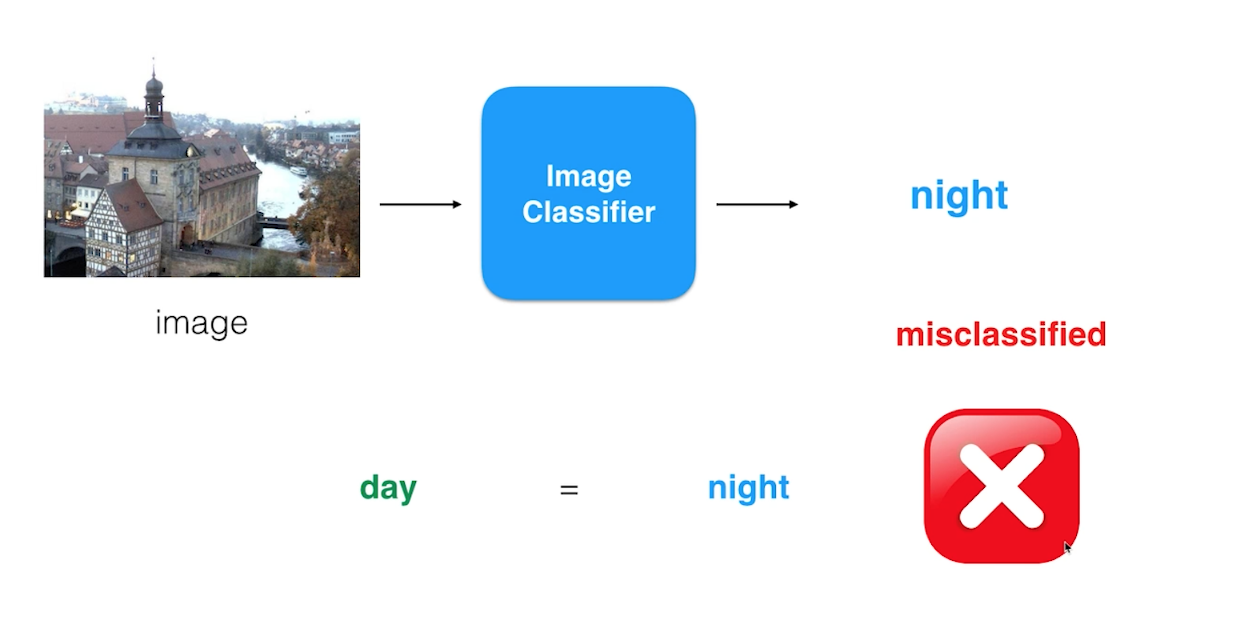 Image Classifier

night

image

misclassified

day = night